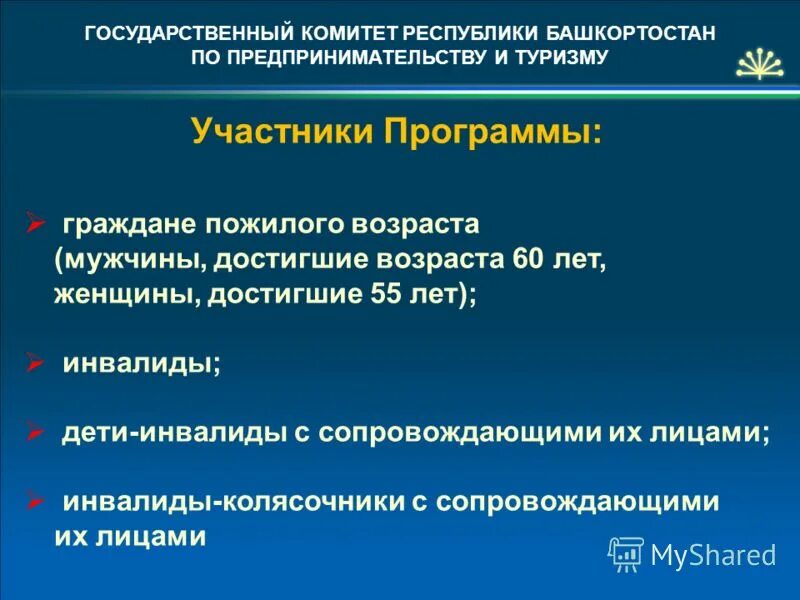 ГОСУДАРСТВЕННЫЙ КОМИТЕТ РЕСПУБЛИКИ БАШКОРТОСТАН ПО ПРЕДПРИНИМАТЕЛЬСТВУ И ТУРИЗМУ

Участники Программы:

➢ граждане пожилого возраста (мужчины, достигшие возраста 60 лет, женщины, достигшие 55 лет);

➢ инвалиды;

➢ дети-инвалиды с сопровождающими их лицами;

➢ инвалиды-колясочники с сопровождающими их лицами

MyShared